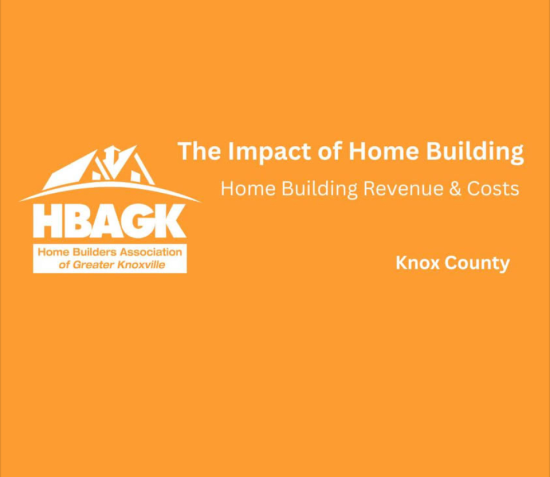 HBAGK
Home Builders Association of Greater Knoxville

The Impact of Home Building

Home Building Revenue & Costs

Knox County